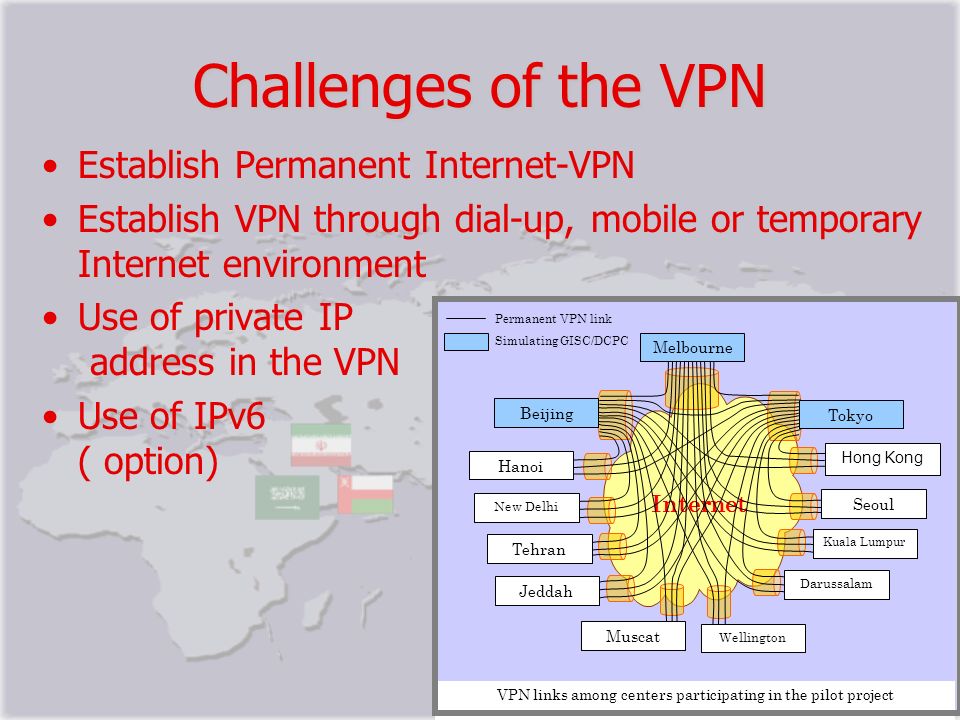 Challenges of the VPN

• Establish Permanent Internet-VPN
• Establish VPN through dial-up, mobile or temporary Internet environment
• Use of private IP address in the VPN
• Use of IPv6 ( option)

Permanent VPN link
Simulating GISC/DCPC
Melbourne
Beijing
Tokyo
Hanoi
Hong Kong
New Delhi
Internet
Seoul
Tehran
Kuala Lumpur
Jeddah
Darussalam
Muscat
Wellington

VPN links among centers participating in the pilot project